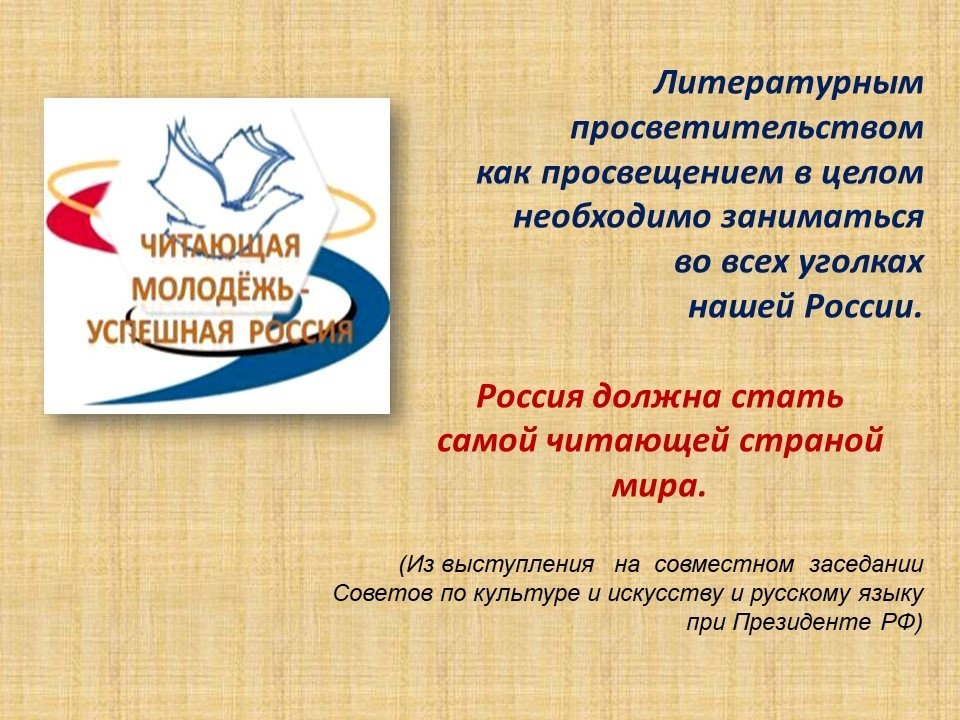 ЧИТАЮЩАЯ МОЛОДЁЖЬ - УСПЕШНАЯ РОССИЯ

Литературным просветительством как просвещением в целом необходимо заниматься во всех уголках нашей России.

Россия должна стать самой читающей страной мира.

(Из выступления на совместном заседании Советов по культуре и искусству и русскому языку при Президенте РФ)